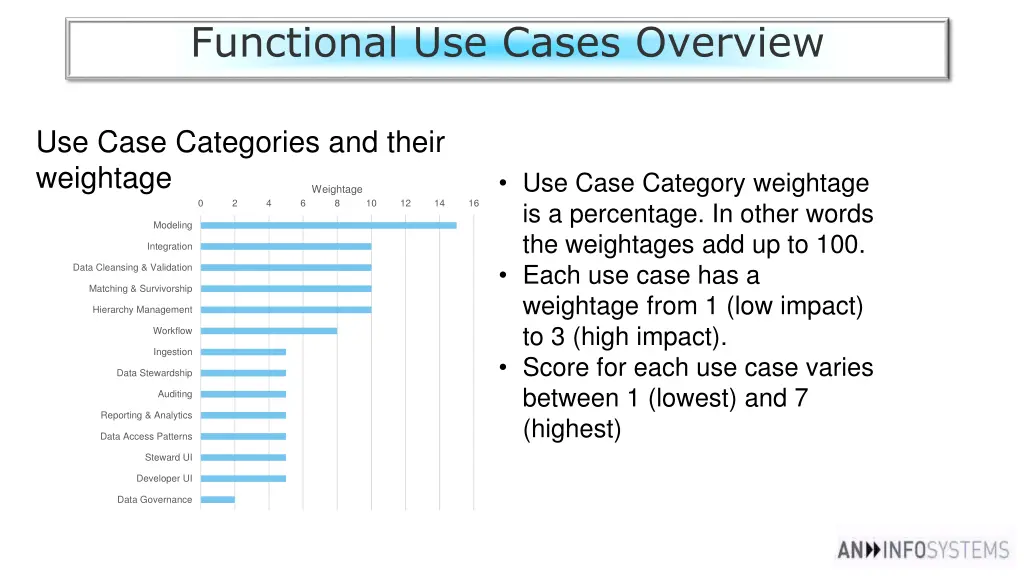 Functional Use Cases Overview

Use Case Categories and their weightage

Weightage

0 2 4 6 8 10 12 14 16

Modeling
Integration
Data Cleansing & Validation
Matching & Survivorship
Hierarchy Management
Workflow
Ingestion
Data Stewardship
Auditing
Reporting & Analytics
Data Access Patterns
Steward UI
Developer UI
Data Governance

• Use Case Category weightage is a percentage. In other words the weightages add up to 100.
• Each use case has a weightage from 1 (low impact) to 3 (high impact).
• Score for each use case varies between 1 (lowest) and 7 (highest)

AN INFOSYSTEMS